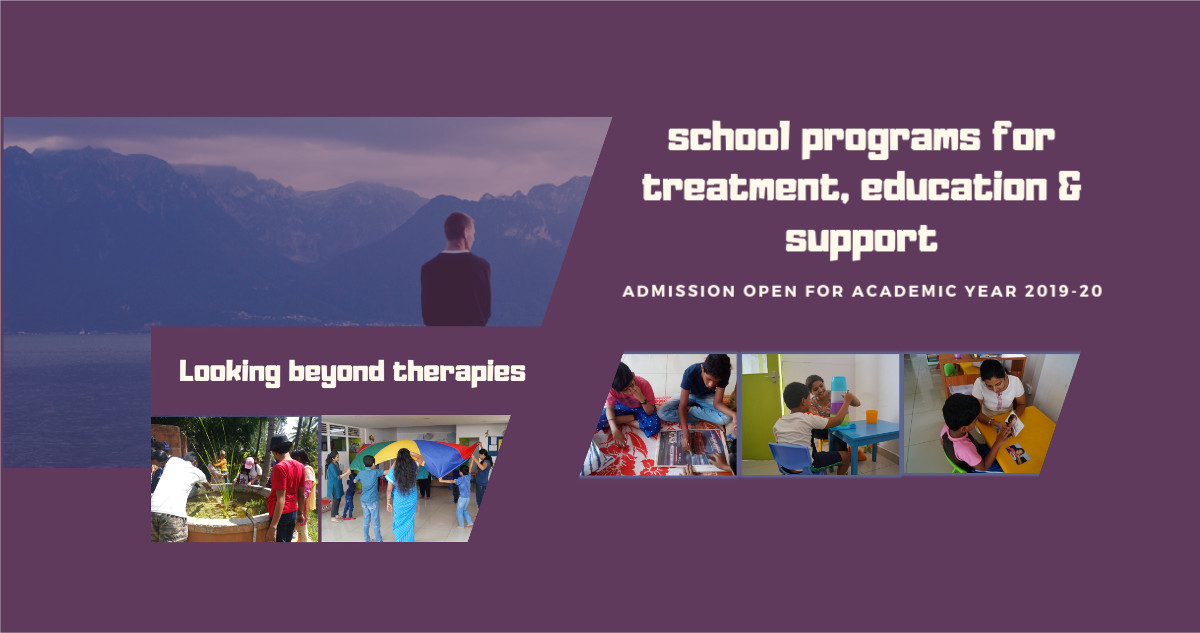 school programs for treatment, education & support

ADMISSION OPEN FOR ACADEMIC YEAR 2019-20

Looking beyond therapies